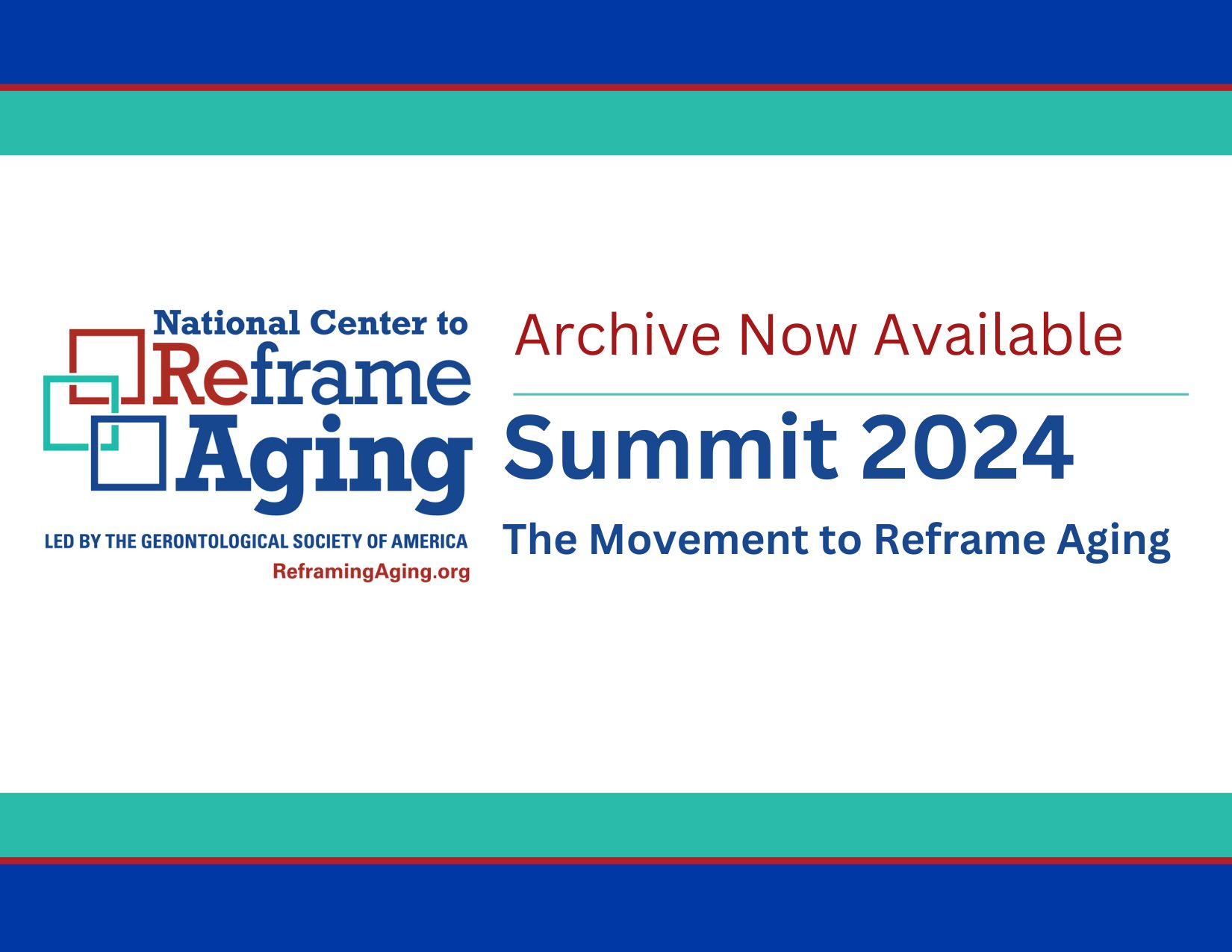 National Center to Reframe Aging

LED BY THE GERONTOLOGICAL SOCIETY OF AMERICA
ReframingAging.org

Archive Now Available

Summit 2024

The Movement to Reframe Aging